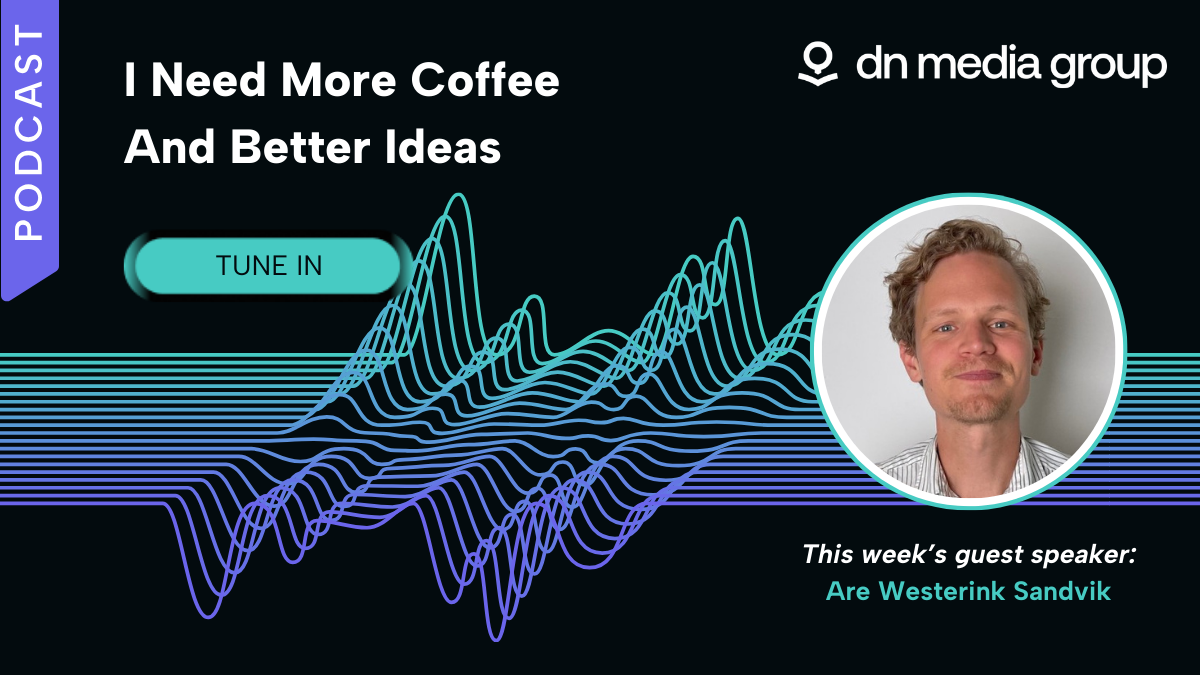 PODCAST

I Need More Coffee And Better Ideas

dn media group

TUNE IN

This week's guest speaker:
Are Westerink Sandvik